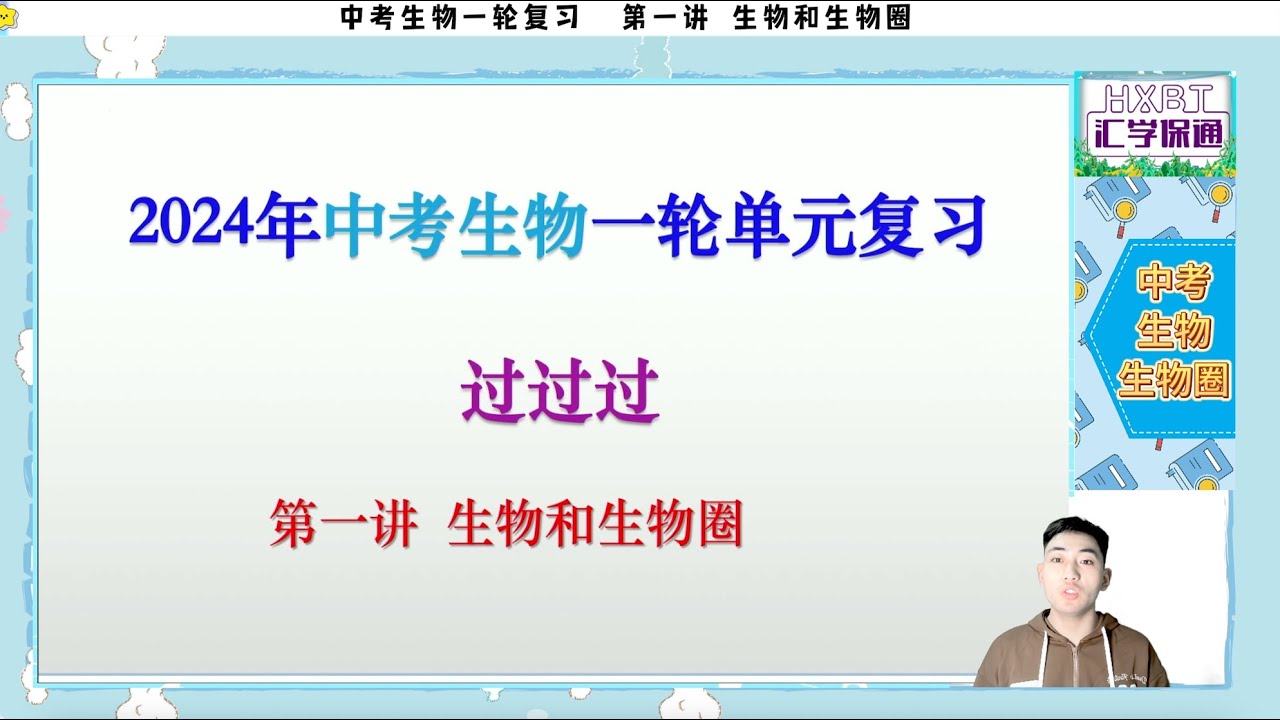 中考生物一轮复习　第一讲　生物和生物圈

2024年中考生物一轮单元复习

过过过

第一讲　生物和生物圈

HXBT
汇学保通

中考
生物
生物圈